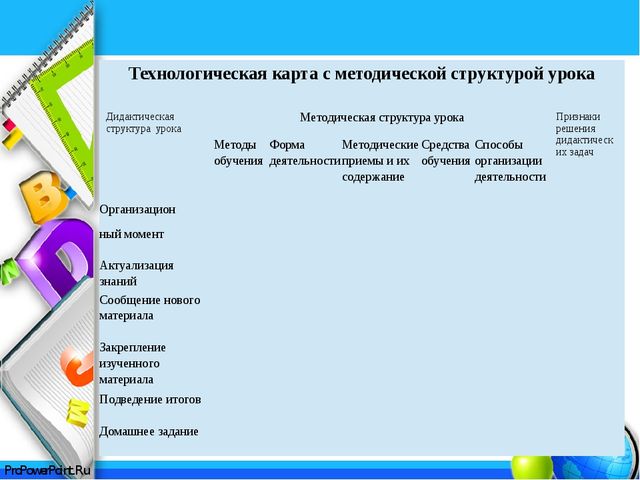 Технологическая карта с методической структурой урока

| Дидактическая структура урока | Методическая структура урока | | | | | Признаки решения дидактических задач |
|---|---|---|---|---|---|---|
| | Методы обучения | Форма деятельности | Методические приемы и их содержание | Средства обучения | Способы организации деятельности | |
| Организационный момент | | | | | | |
| Актуализация знаний | | | | | | |
| Сообщение нового материала | | | | | | |
| Закрепление изученного материала | | | | | | |
| Подведение итогов | | | | | | |
| Домашнее задание | | | | | | |

ProPowerPoint.Ru